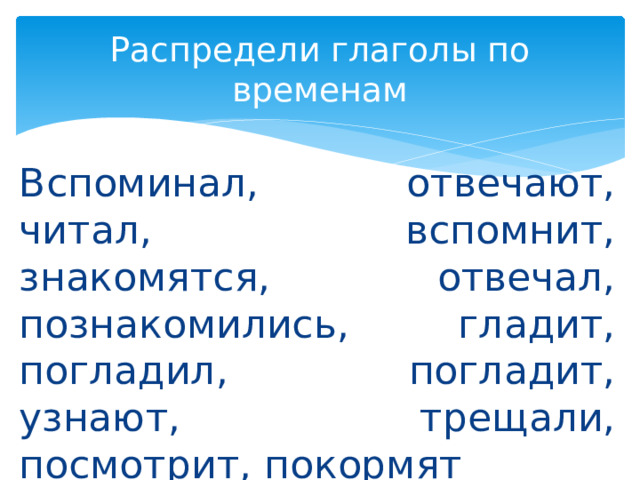 Распредели глаголы по временам

Вспоминал, отвечают, читал, вспомнит, знакомятся, отвечал, познакомились, гладит, погладил, погладит, узнают, трещали, посмотрит, покормят